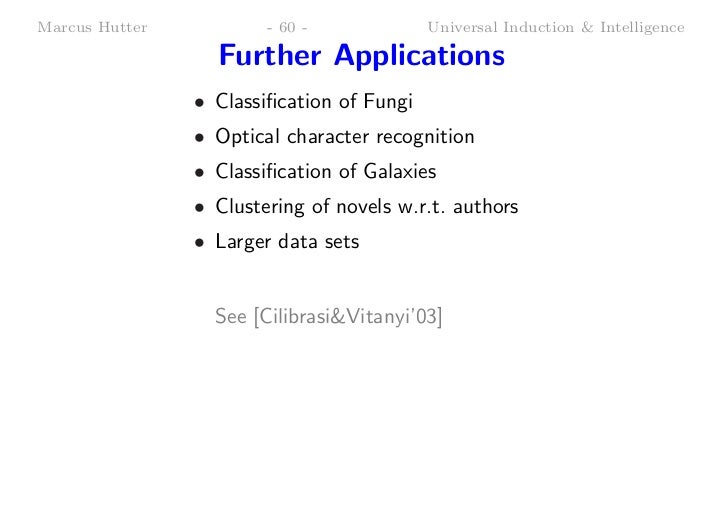 Marcus Hutter - 60 - Universal Induction & Intelligence

Further Applications

• Classification of Fungi
• Optical character recognition
• Classification of Galaxies
• Clustering of novels w.r.t. authors
• Larger data sets

See [Cilibrasi&Vitanyi'03]